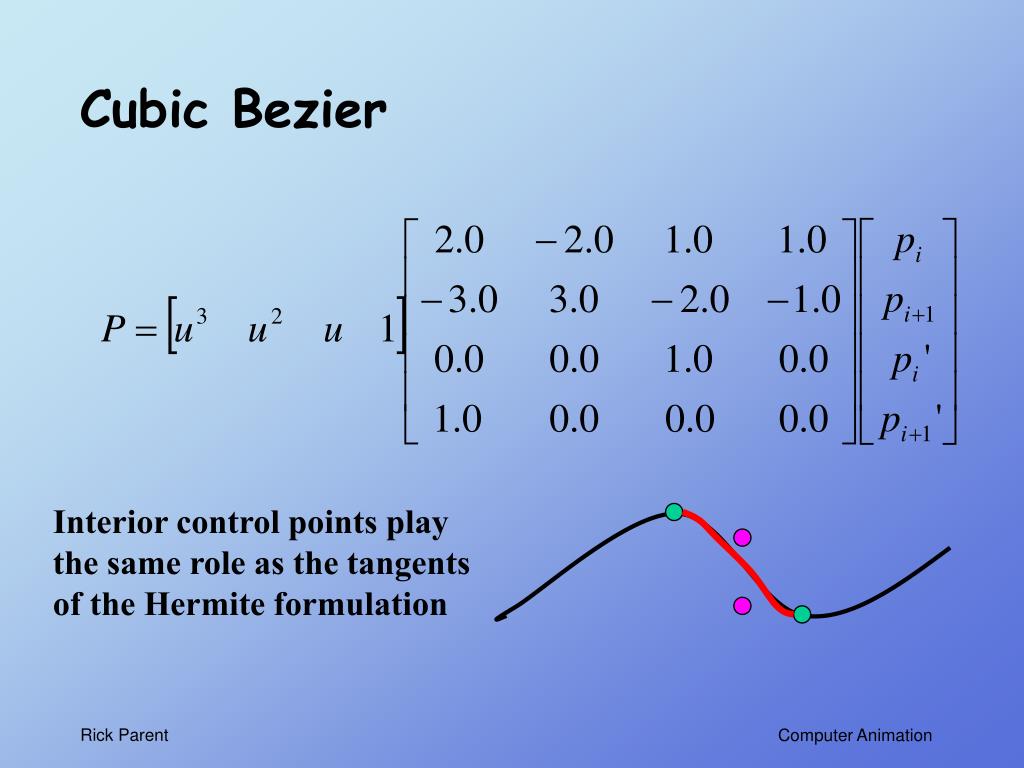 Cubic Bezier

$P = \begin{bmatrix} u^3 & u^2 & u & 1 \end{bmatrix} \begin{bmatrix} 2.0 & -2.0 & 1.0 & 1.0 \\ -3.0 & 3.0 & -2.0 & -1.0 \\ 0.0 & 0.0 & 1.0 & 0.0 \\ 1.0 & 0.0 & 0.0 & 0.0 \end{bmatrix} \begin{bmatrix} p_i \\ p_{i+1} \\ p_i' \\ p_{i+1}' \end{bmatrix}$

Interior control points play the same role as the tangents of the Hermite formulation

Rick Parent

Computer Animation